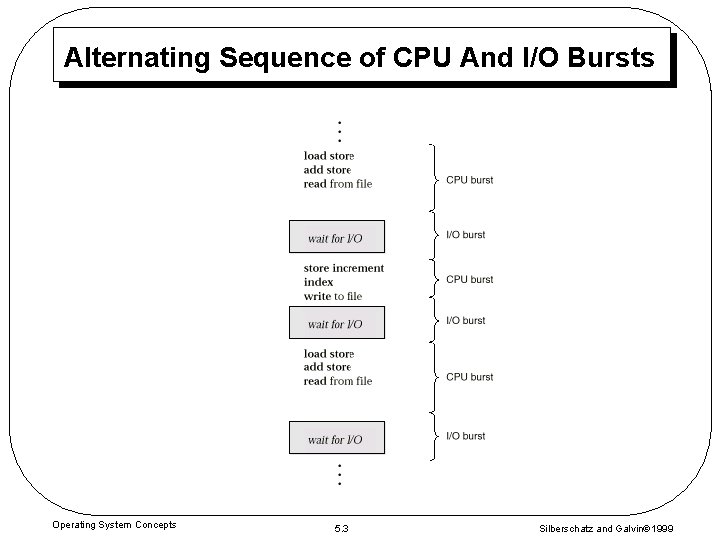 Alternating Sequence of CPU And I/O Bursts

⋮

load store
add store
read from file

CPU burst

wait for I/O

I/O burst

store increment
index
write to file

CPU burst

wait for I/O

I/O burst

load store
add store
read from file

CPU burst

wait for I/O

I/O burst

⋮

Operating System Concepts

5.3

Silberschatz and Galvin©1999